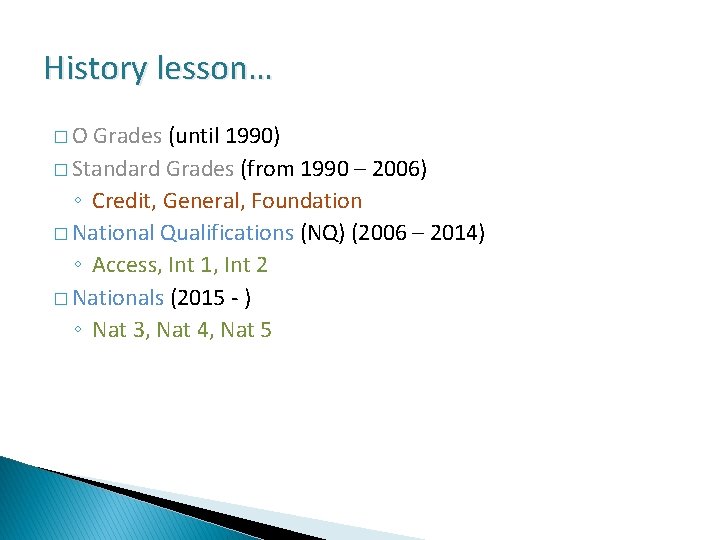 History lesson…

□ O Grades (until 1990)
□ Standard Grades (from 1990 – 2006)
◦ Credit, General, Foundation
□ National Qualifications (NQ) (2006 – 2014)
◦ Access, Int 1, Int 2
□ Nationals (2015 - )
◦ Nat 3, Nat 4, Nat 5